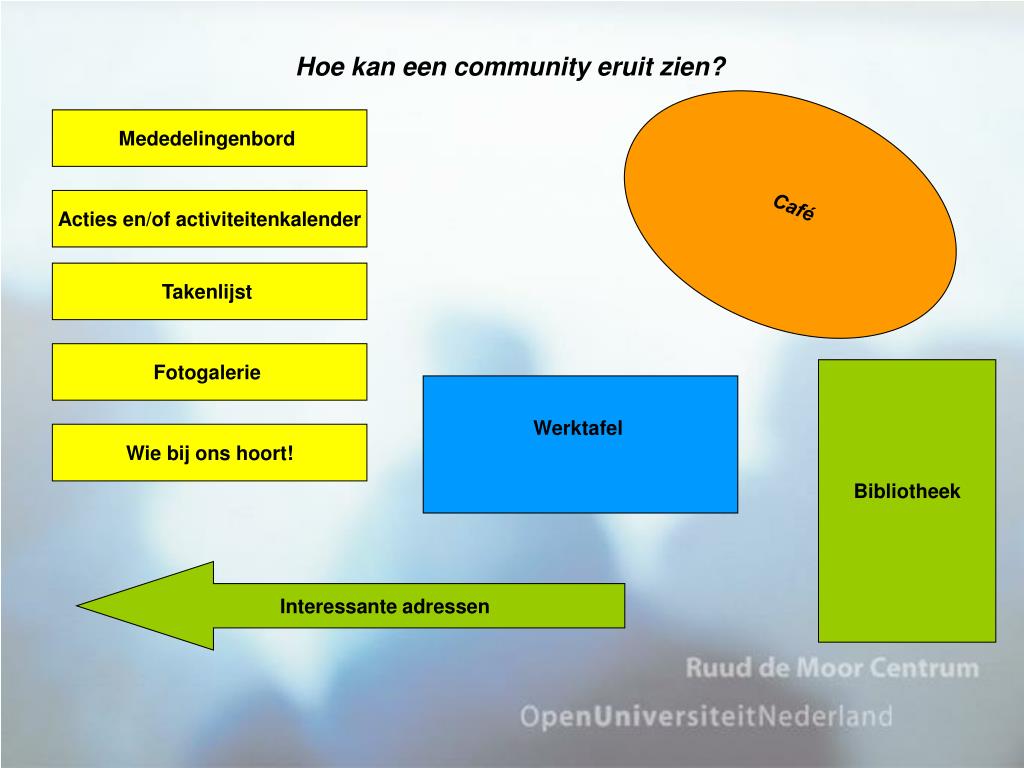 Hoe kan een community eruit zien?

Mededelingenbord

Acties en/of activiteitenkalender

Takenlijst

Fotogalerie

Wie bij ons hoort!

Café

Werktafel

Bibliotheek

Interessante adressen

Ruud de Moor Centrum

OpenUniversiteitNederland